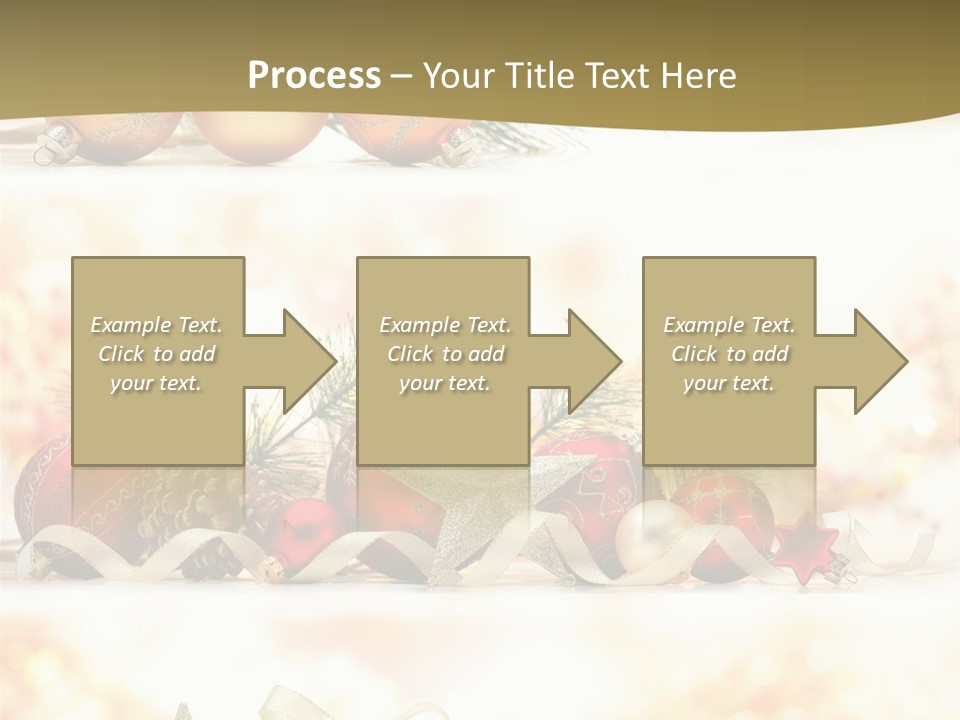 Process – Your Title Text Here

Example Text. Click to add your text.

Example Text. Click to add your text.

Example Text. Click to add your text.